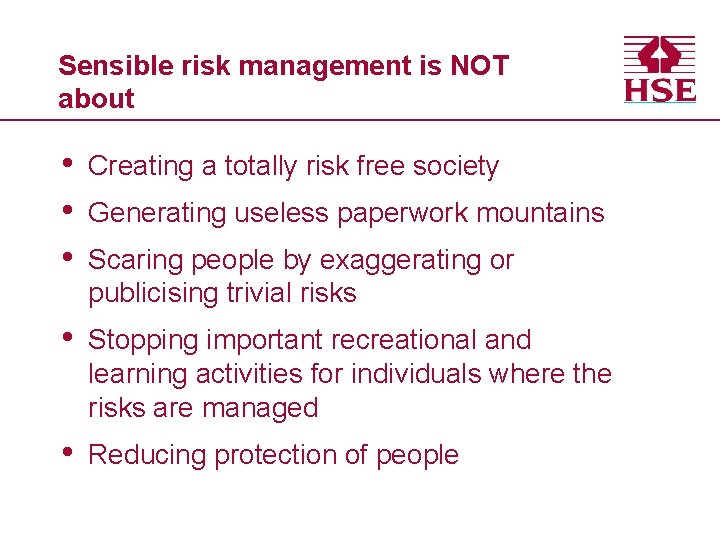 Sensible risk management is NOT about

HSE

• Creating a totally risk free society
• Generating useless paperwork mountains
• Scaring people by exaggerating or publicising trivial risks
• Stopping important recreational and learning activities for individuals where the risks are managed
• Reducing protection of people